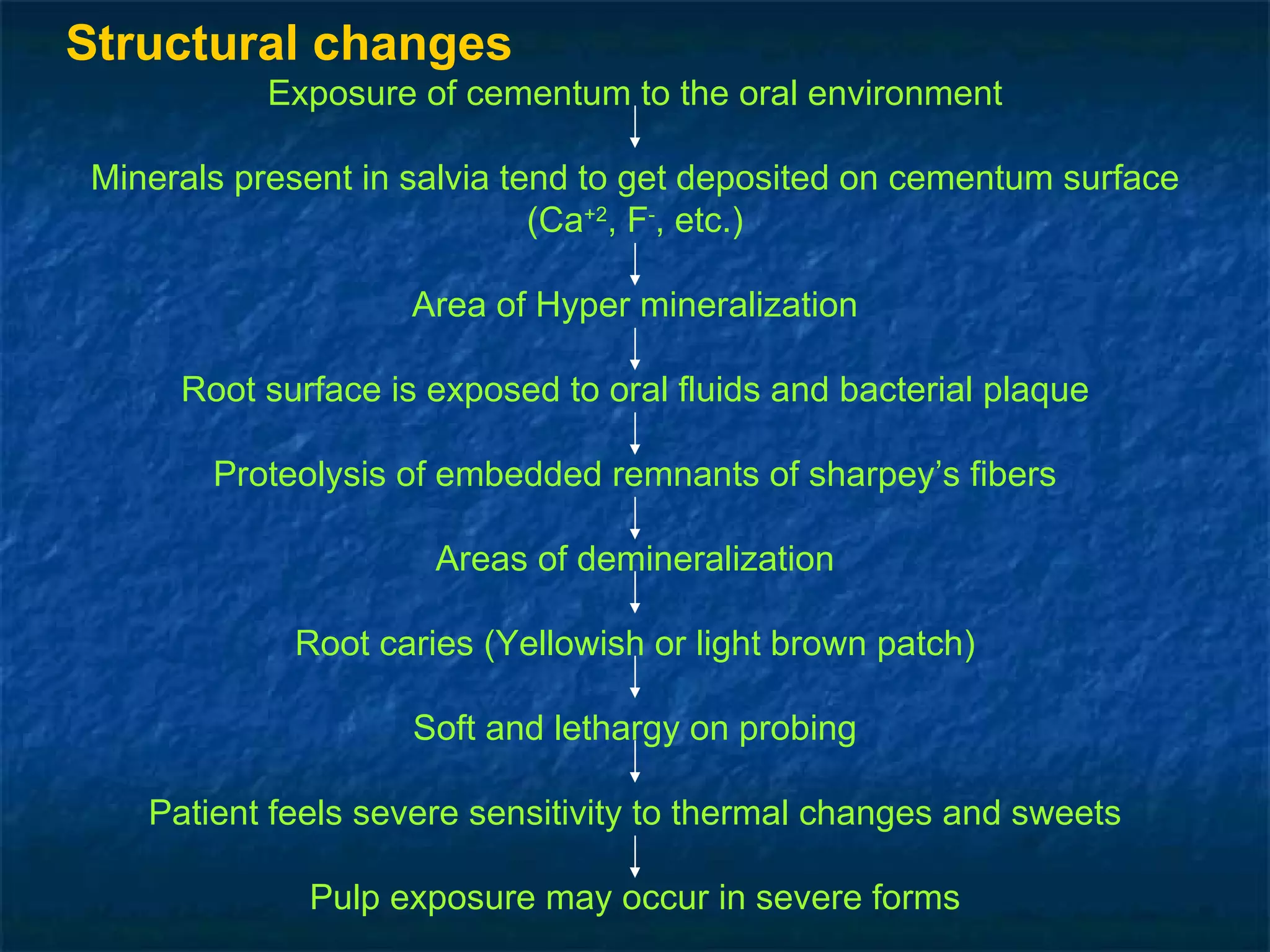 Structural changes

Exposure of cementum to the oral environment

Minerals present in salvia tend to get deposited on cementum surface ($Ca^{+2}$, $F^{-}$, etc.)

Area of Hyper mineralization

Root surface is exposed to oral fluids and bacterial plaque

Proteolysis of embedded remnants of sharpey’s fibers

Areas of demineralization

Root caries (Yellowish or light brown patch)

Soft and lethargy on probing

Patient feels severe sensitivity to thermal changes and sweets

Pulp exposure may occur in severe forms